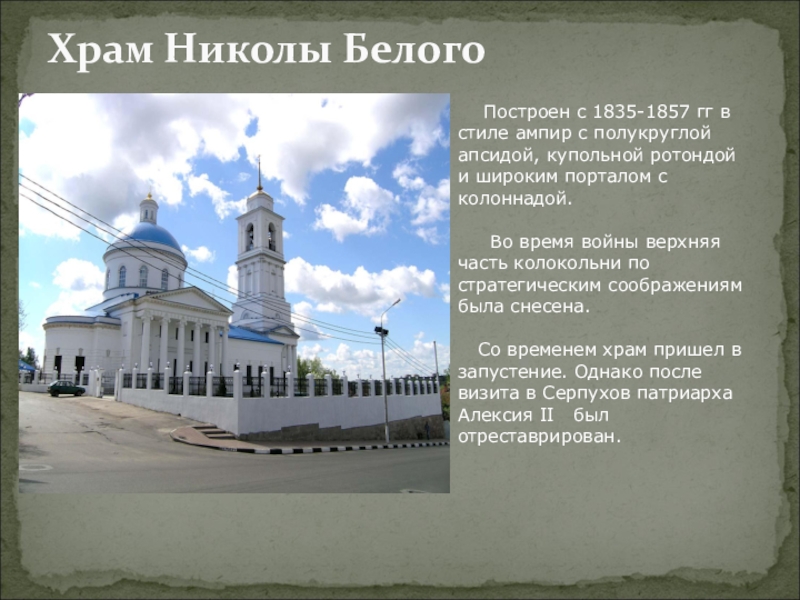 Храм Николы Белого

Построен с 1835-1857 гг в стиле ампир с полукруглой апсидой, купольной ротондой и широким порталом с колоннадой.

Во время войны верхняя часть колокольни по стратегическим соображениям была снесена.

Со временем храм пришел в запустение. Однако после визита в Серпухов патриарха Алексия II был отреставрирован.